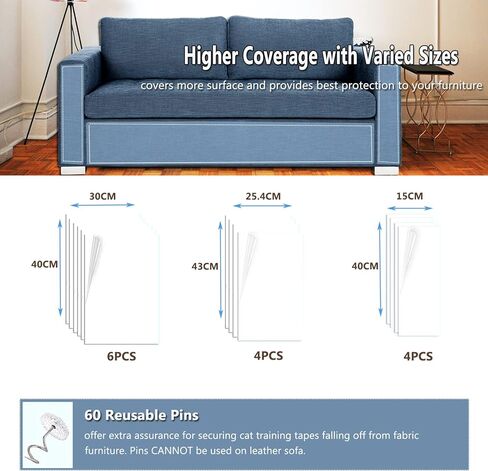 Higher Coverage with Varied Sizes
covers more surface and provides best protection to your furniture

30CM
40CM
6PCS

25.4CM
43CM
4PCS

15CM
40CM
4PCS

60 Reusable Pins
offer extra assurance for securing cat training tapes falling off from fabric furniture. Pins CANNOT be used on leather sofa.